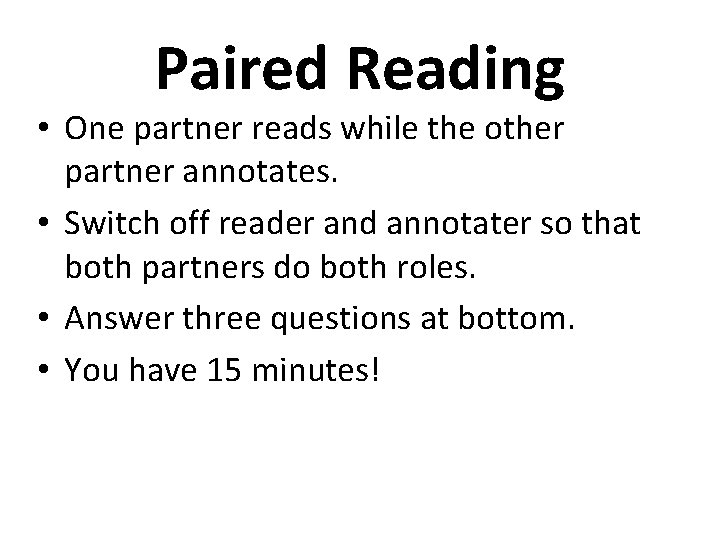 Paired Reading

• One partner reads while the other partner annotates.

• Switch off reader and annotater so that both partners do both roles.

• Answer three questions at bottom.

• You have 15 minutes!